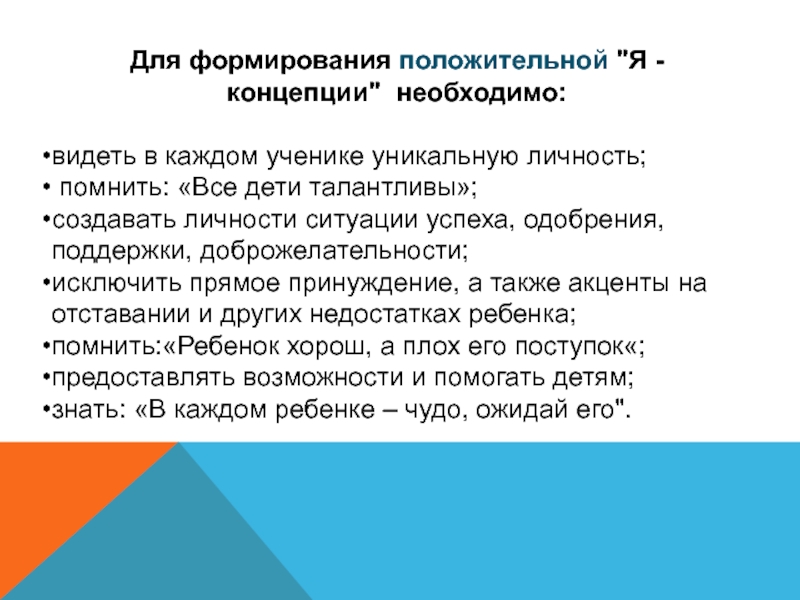 Для формирования положительной "Я - концепции" необходимо:

•видеть в каждом ученике уникальную личность;
• помнить: «Все дети талантливы»;
•создавать личности ситуации успеха, одобрения, поддержки, доброжелательности;
•исключить прямое принуждение, а также акценты на отставании и других недостатках ребенка;
•помнить:«Ребенок хорош, а плох его поступок«;
•предоставлять возможности и помогать детям;
•знать: «В каждом ребенке – чудо, ожидай его".